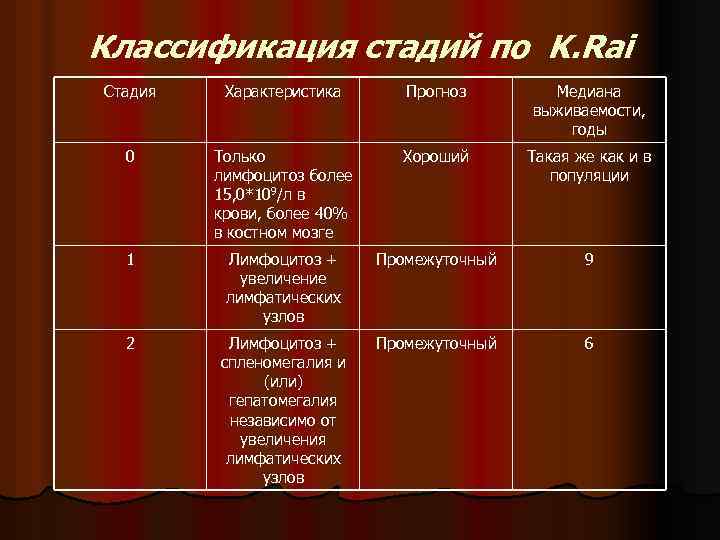 Классификация стадий по K.Rai

| Стадия | Характеристика | Прогноз | Медиана выживаемости, годы |
|---|---|---|---|
| 0 | Только лимфоцитоз более $15,0*10^9$/л в крови, более 40% в костном мозге | Хороший | Такая же как и в популяции |
| 1 | Лимфоцитоз + увеличение лимфатических узлов | Промежуточный | 9 |
| 2 | Лимфоцитоз + спленомегалия и (или) гепатомегалия независимо от увеличения лимфатических узлов | Промежуточный | 6 |